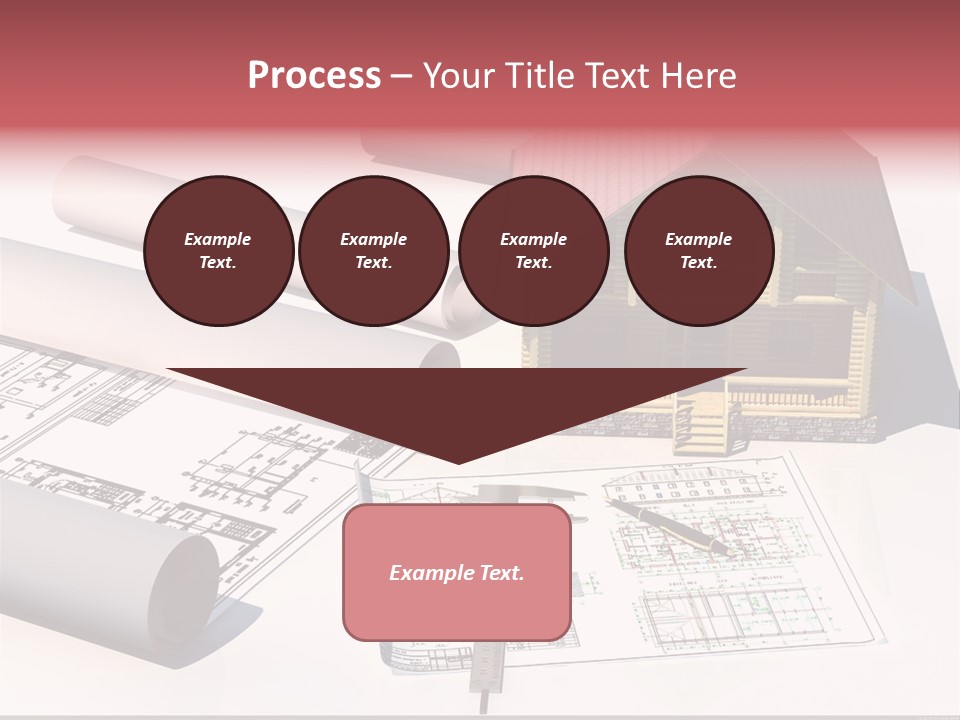 Process – Your Title Text Here

Example Text.

Example Text.

Example Text.

Example Text.

Example Text.